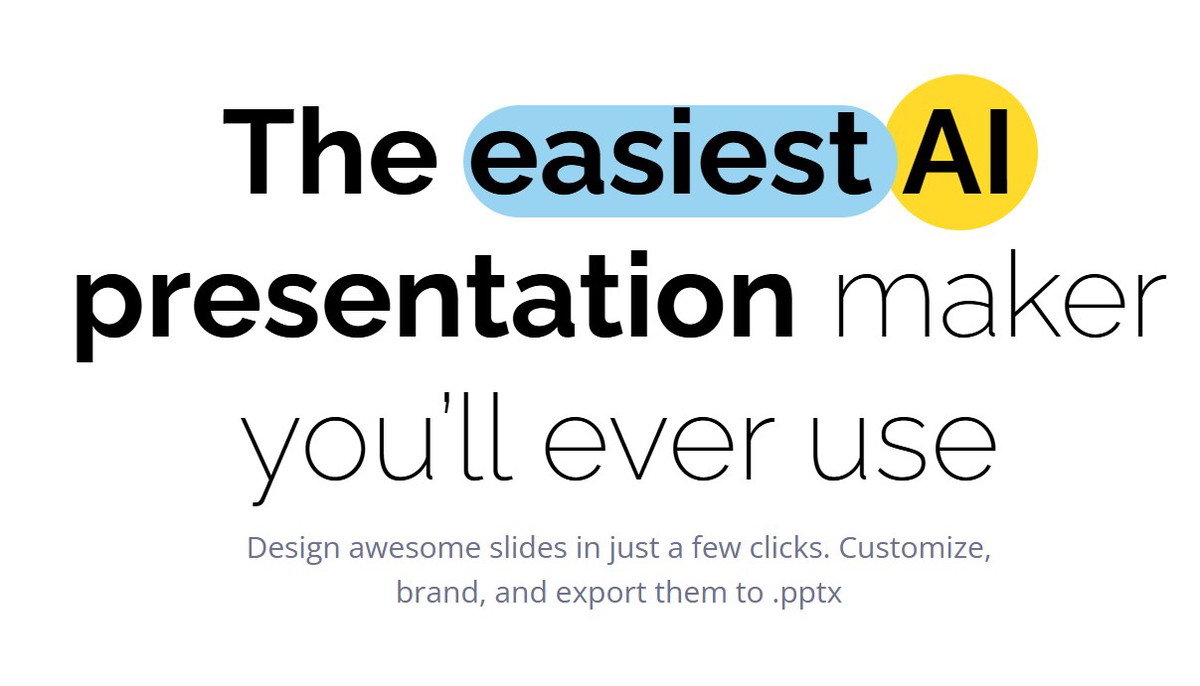 The easiest AI presentation maker you'll ever use

Design awesome slides in just a few clicks. Customize, brand, and export them to .pptx